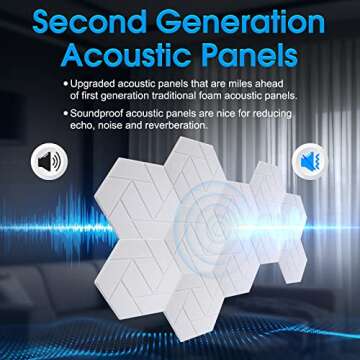 Second Generation Acoustic Panels

• Upgraded acoustic panels that are miles ahead of first generation traditional foam acoustic panels.

• Soundproof acoustic panels are nice for reducing echo, noise and reverberation.